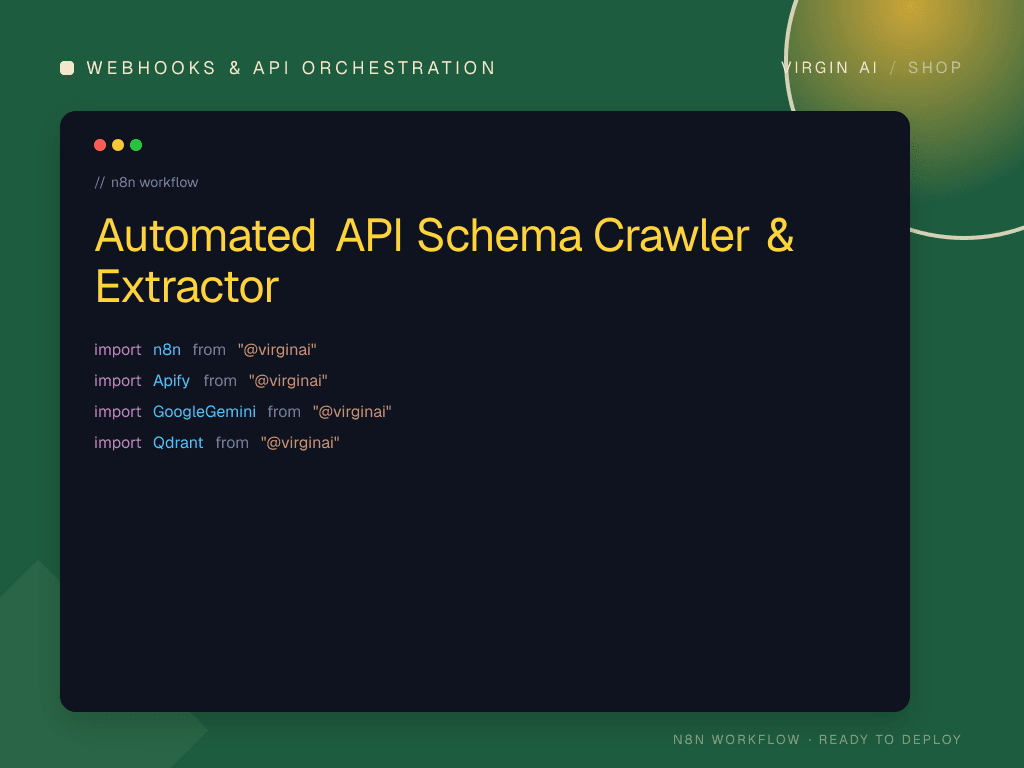 WEBHOOKS & API ORCHESTRATION

VIRGIN AI / SHOP

// n8n workflow

Automated API Schema Crawler & Extractor

import n8n from "@virginai"
import Apify from "@virginai"
import GoogleGemini from "@virginai"
import Qdrant from "@virginai"

N8N WORKFLOW · READY TO DEPLOY